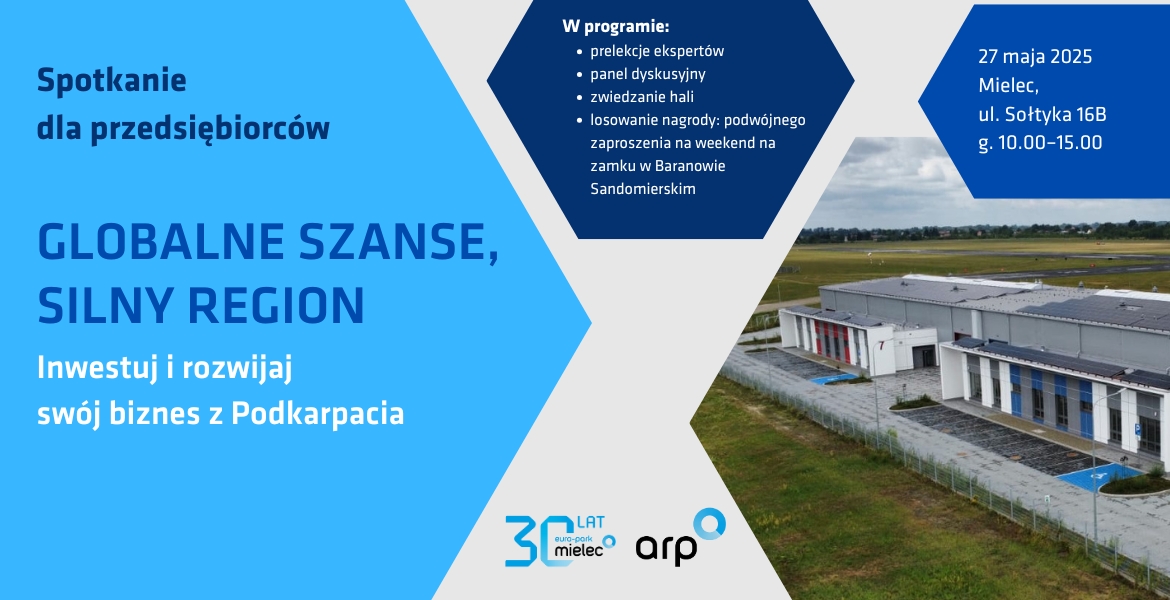 Spotkanie
dla przedsiębiorców

GLOBALNE SZANSE, SILNY REGION

Inwestuj i rozwijaj swój biznes z Podkarpacia

W programie:
- prelekcje ekspertów
- panel dyskusyjny
- zwiedzanie hali
- losowanie nagrody: podwójnego zaproszenia na weekend na zamku w Baranowie Sandomierskim

27 maja 2025
Mielec,
ul. Sołtyka 16B
g. 10.00–15.00

30 LAT euro-park mielec

arp